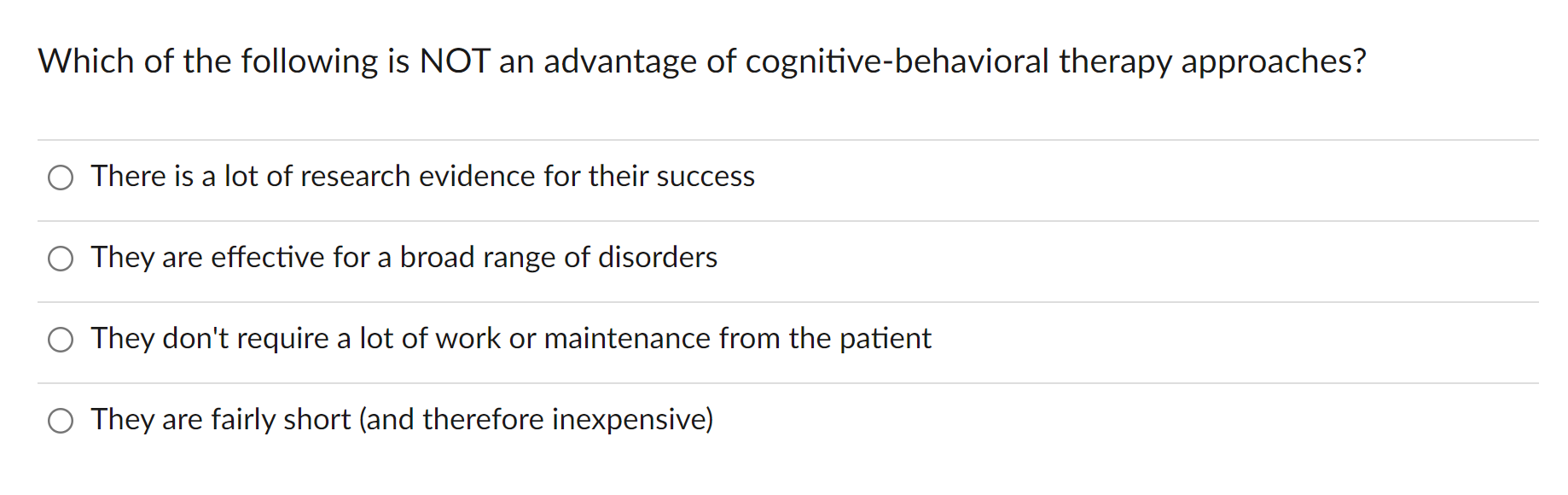 Which of the following is NOT an advantage of cognitive-behavioral therapy approaches?

There is a lot of research evidence for their success

They are effective for a broad range of disorders

They don't require a lot of work or maintenance from the patient

They are fairly short (and therefore inexpensive)